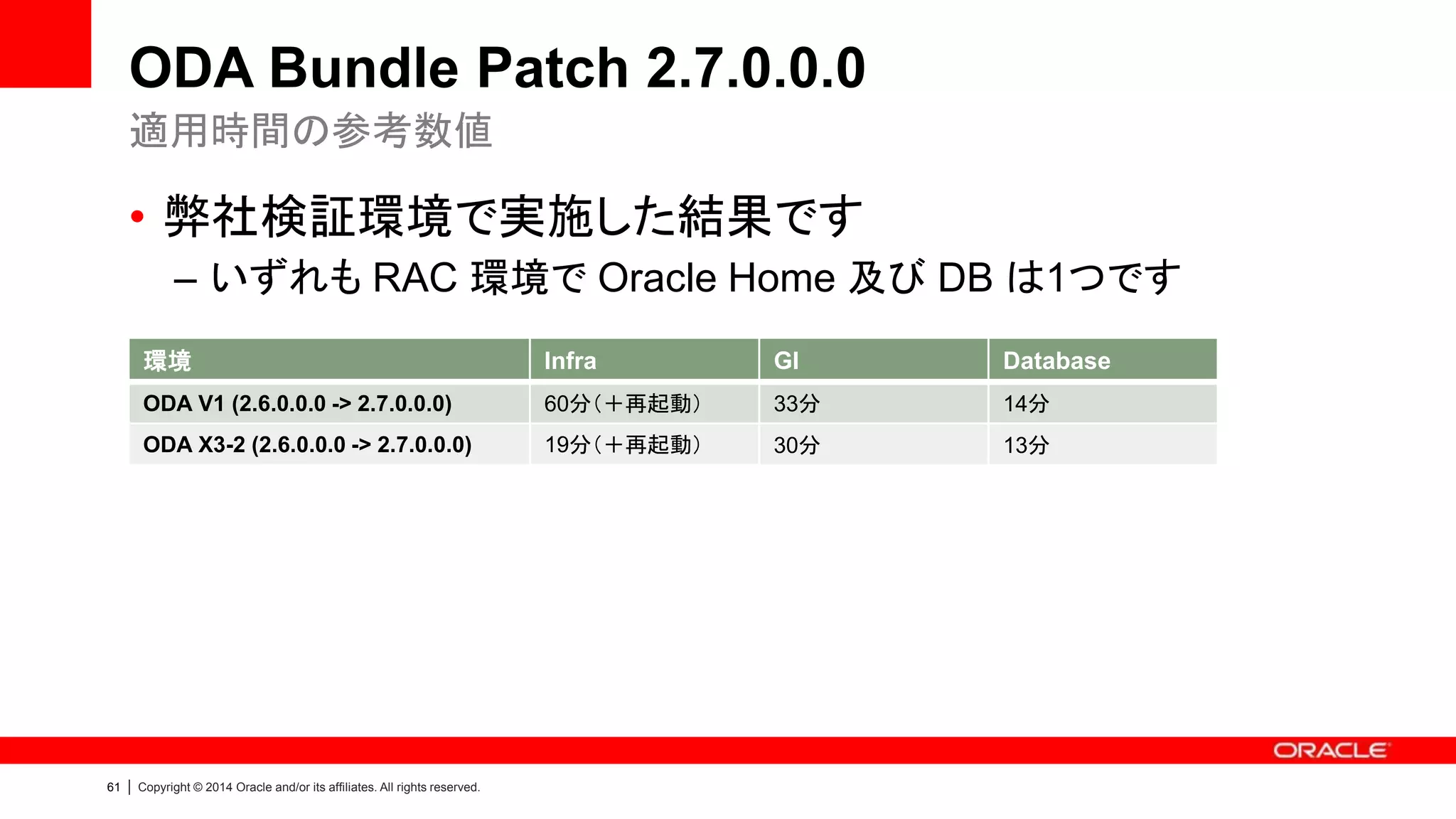 ODA Bundle Patch 2.7.0.0.0

適用時間の参考数値

• 弊社検証環境で実施した結果です

– いずれも RAC 環境で Oracle Home 及び DB は1つです

| 環境 | Infra | GI | Database |
|---|---|---|---|
| ODA V1 (2.6.0.0.0 -> 2.7.0.0.0) | 60分（＋再起動） | 33分 | 14分 |
| ODA X3-2 (2.6.0.0.0 -> 2.7.0.0.0) | 19分（＋再起動） | 30分 | 13分 |

ORACLE

61 | Copyright © 2014 Oracle and/or its affiliates. All rights reserved.